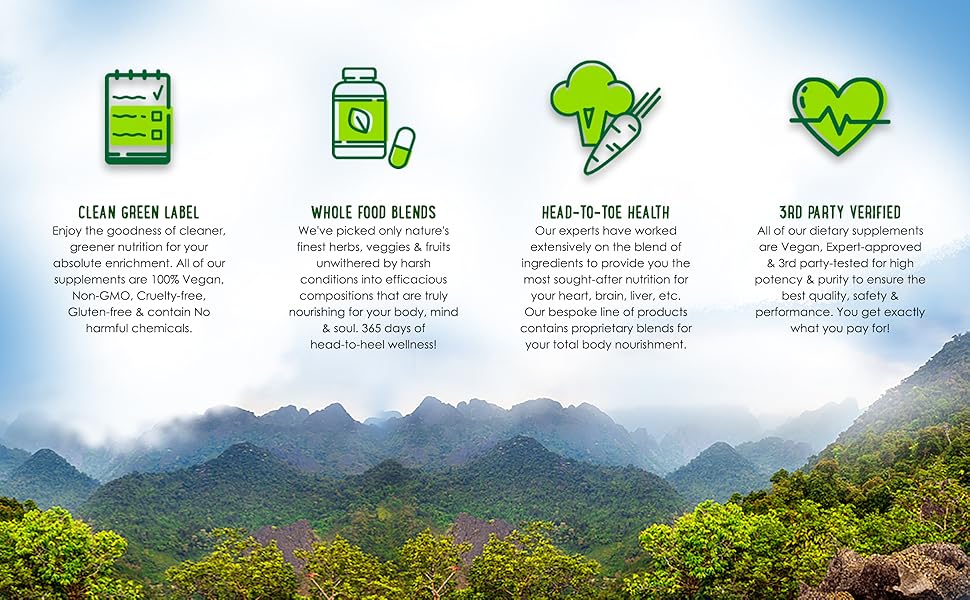 CLEAN GREEN LABEL
Enjoy the goodness of cleaner, greener nutrition for your absolute enrichment. All of our supplements are 100% Vegan, Non-GMO, Cruelty-free, Gluten-free & contain No harmful chemicals.

WHOLE FOOD BLENDS
We've picked only nature's finest herbs, veggies & fruits unwithered by harsh conditions into efficacious compositions that are truly nourishing for your body, mind & soul. 365 days of head-to-heel wellness!

HEAD-TO-TOE HEALTH
Our experts have worked extensively on the blend of ingredients to provide you the most sought-after nutrition for your heart, brain, liver, etc. Our bespoke line of products contains proprietary blends for your total body nourishment.

3RD PARTY VERIFIED
All of our dietary supplements are Vegan, Expert-approved & 3rd party-tested for high potency & purity to ensure the best quality, safety & performance. You get exactly what you pay for!